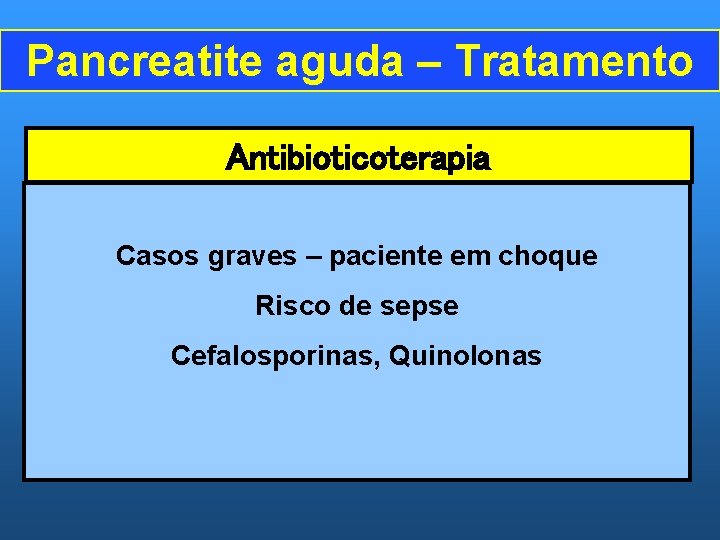 Pancreatite aguda – Tratamento

Antibioticoterapia

Casos graves – paciente em choque

Risco de sepse

Cefalosporinas, Quinolonas